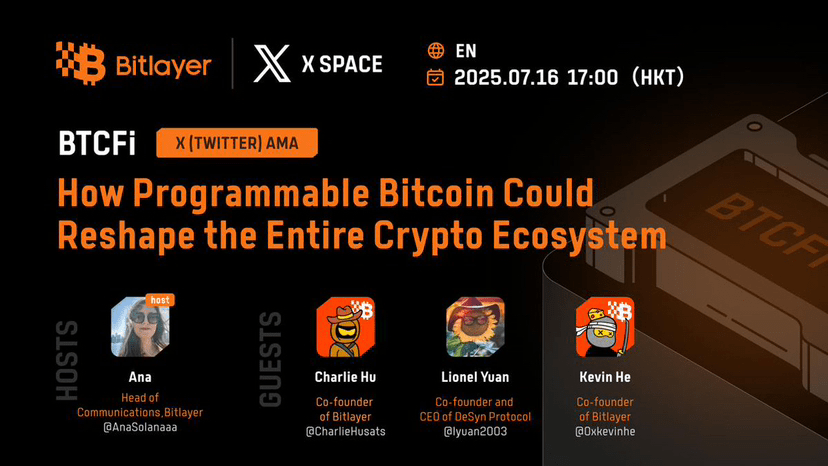 Bitlayer

X SPACE

EN

2025.07.16 17:00 (HKT)

BTCFi

X (TWITTER) AMA

How Programmable Bitcoin Could Reshape the Entire Crypto Ecosystem

BTCFi

HOSTS

host

Ana

Head of Communications,Bitlayer

@AnaSolanaaa

GUESTS

Charlie Hu

Co-founder of Bitlayer

@CharlieHusats

Lionel Yuan

Co-founder and CEO of DeSyn Protocol

@lyuan2003

Kevin He

Co-founder of Bitlayer

@0xkevinhe